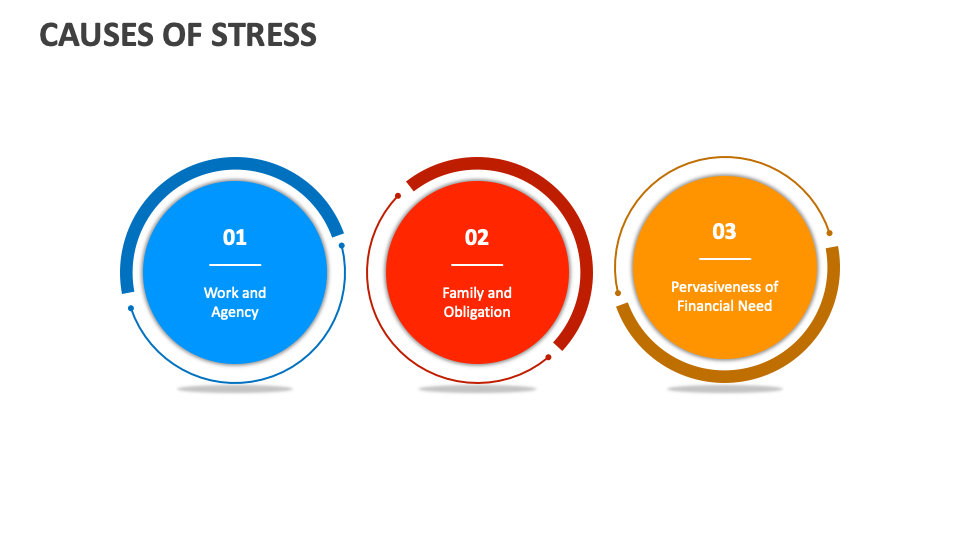 CAUSES OF STRESS

01

Work and Agency

02

Family and Obligation

03

Pervasiveness of Financial Need